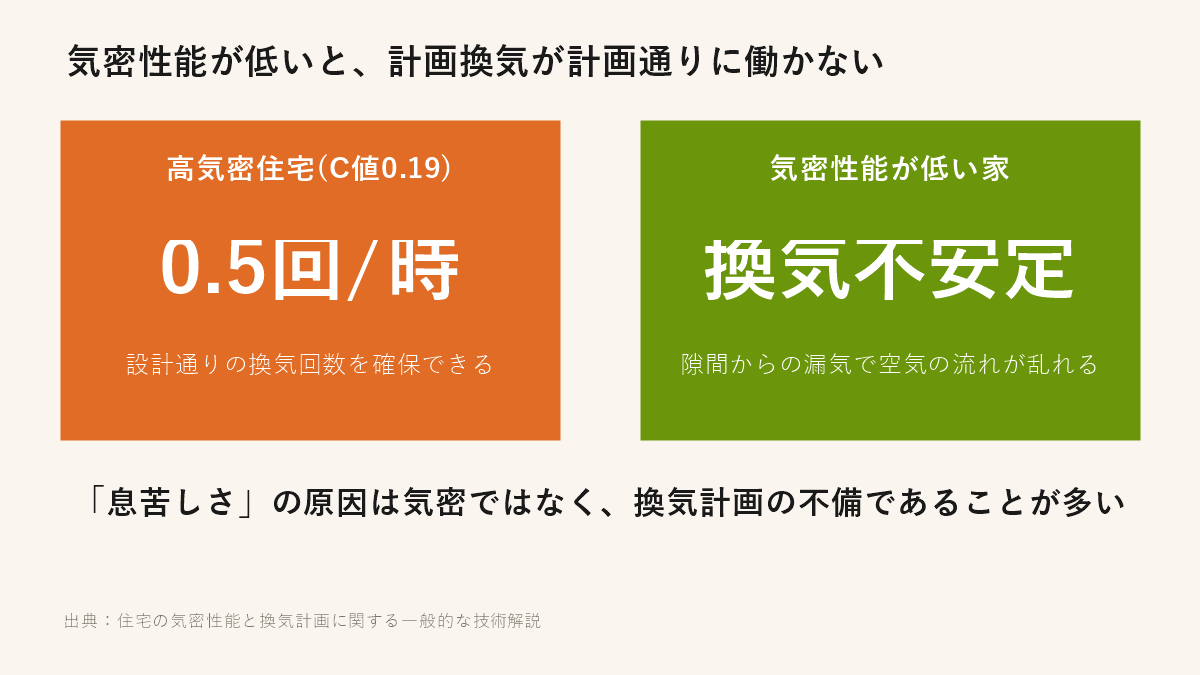 気密性能が低いと、計画換気が計画通りに働かない

高気密住宅（C値0.19）

0.5回/時

設計通りの換気回数を確保できる

気密性能が低い家

換気不安定

隙間からの漏気で空気の流れが乱れる

「息苦しさ」の原因は気密ではなく、換気計画の不備であることが多い

出典：住宅の気密性能と換気計画に関する一般的な技術解説